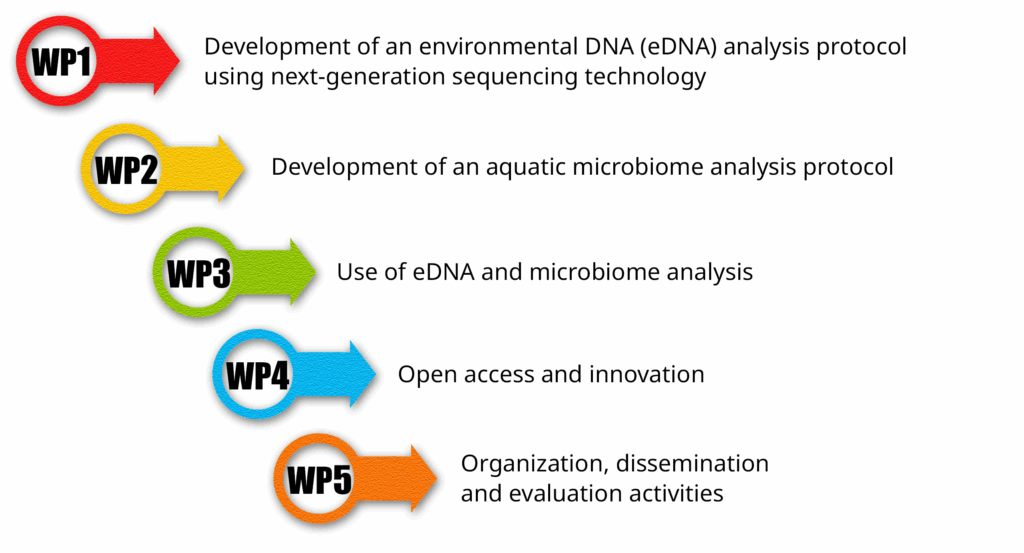 WP1 Development of an environmental DNA (eDNA) analysis protocol using next-generation sequencing technology

WP2 Development of an aquatic microbiome analysis protocol

WP3 Use of eDNA and microbiome analysis

WP4 Open access and innovation

WP5 Organization, dissemination and evaluation activities